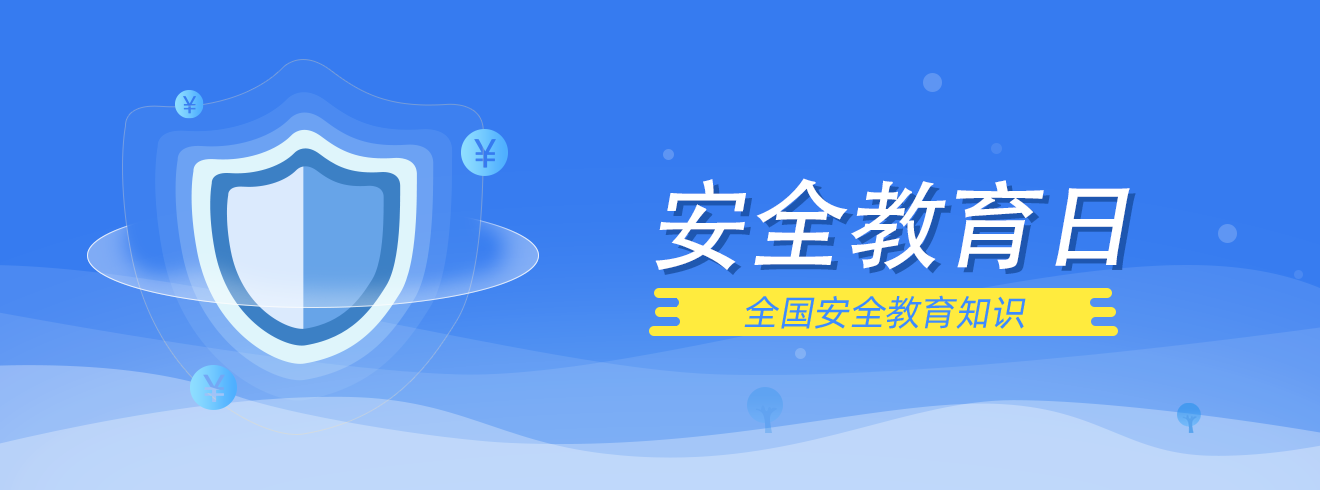 ¥

¥

¥

安全教育日

全国安全教育知识